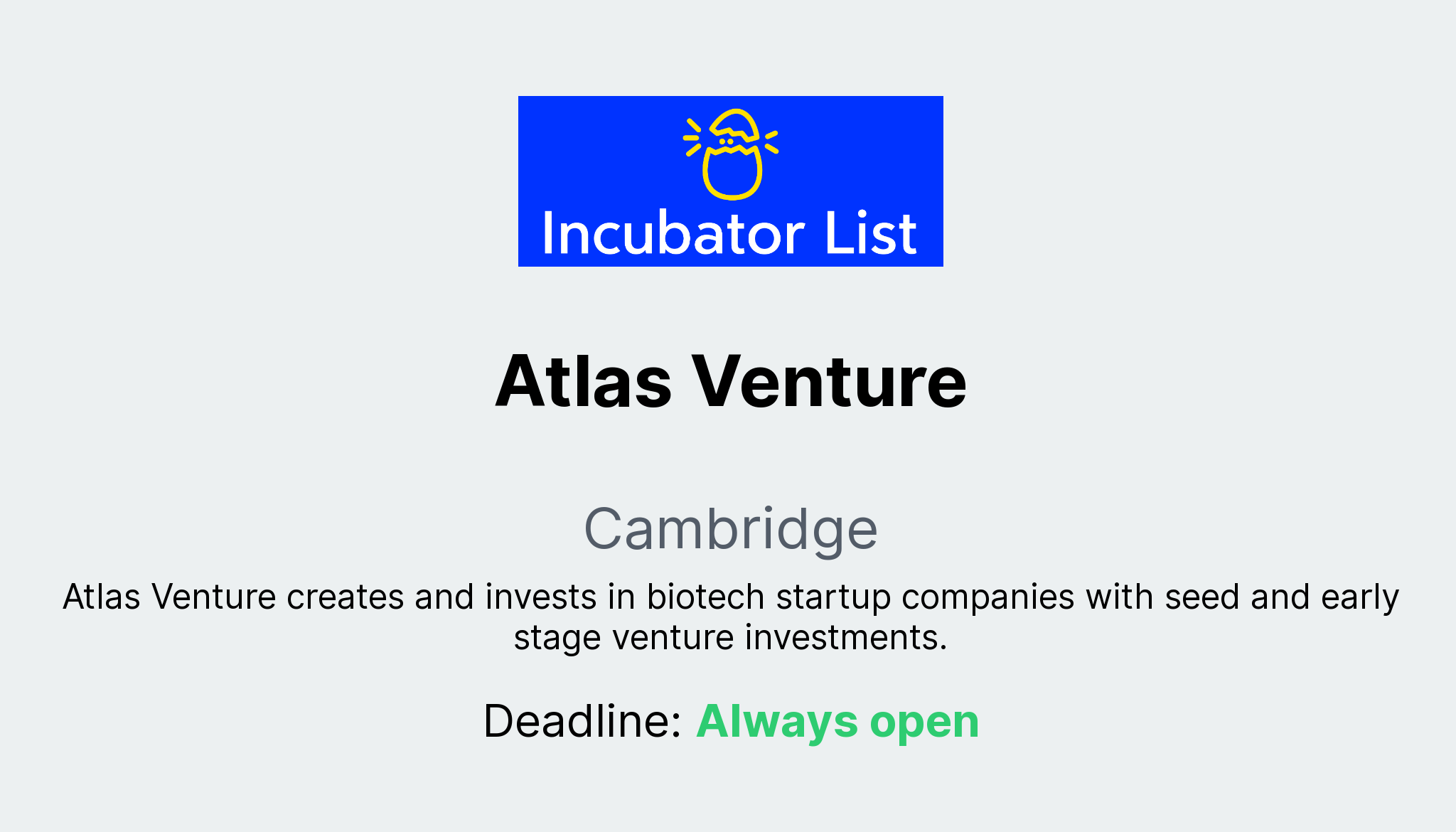 Incubator List

Atlas Venture

Cambridge

Atlas Venture creates and invests in biotech startup companies with seed and early stage venture investments.

Deadline: Always open